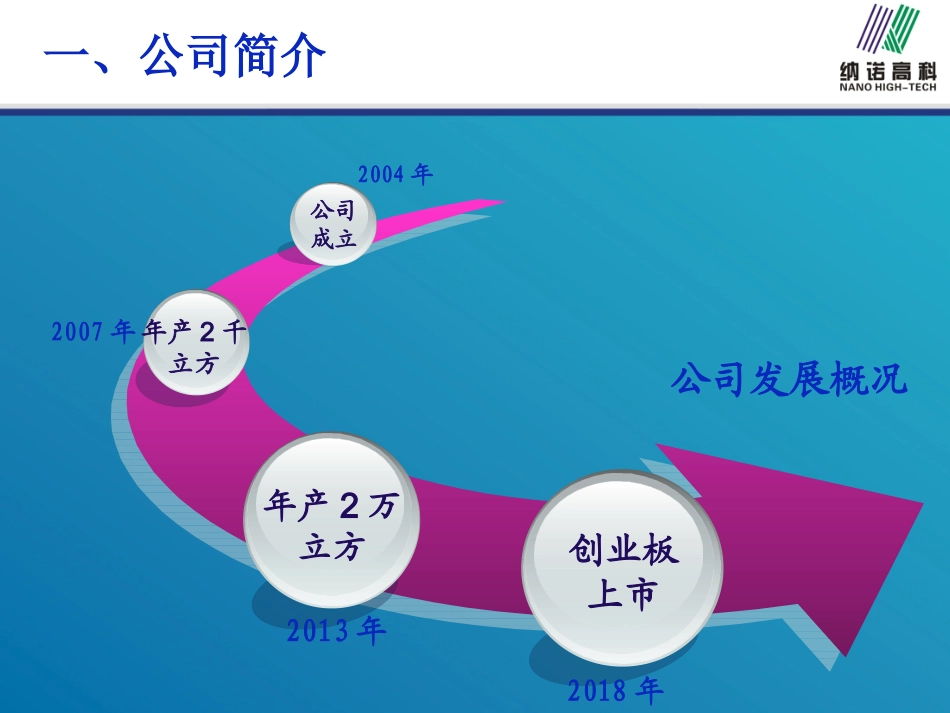 一、公司简介

纳诺高科
NANO HIGH-TECH

2004 年

公司成立

2007 年

年产 2 千立方

公司发展概况

年产 2 万立方

2013 年

创业板上市

2018 年